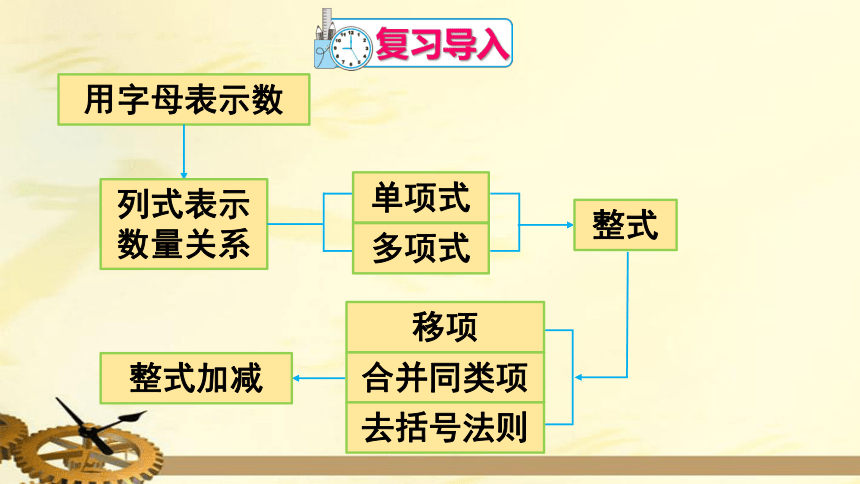 复习导入

用字母表示数

列式表示数量关系

单项式

多项式

整式

移项

合并同类项

去括号法则

整式加减